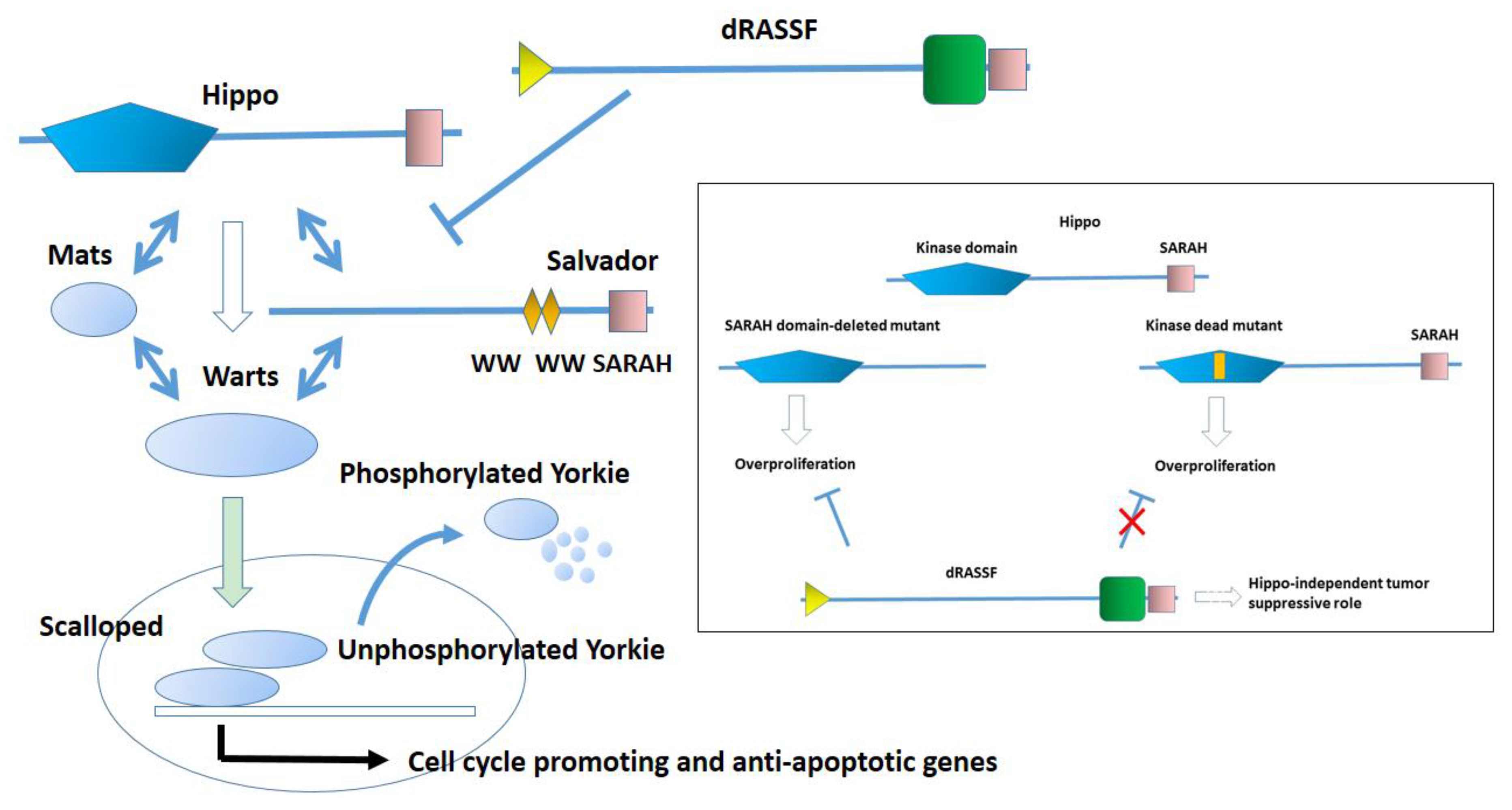 dRASSF

Hippo

Mats

Salvador

WW WW SARAH

Warts

Phosphorylated Yorkie

Scalloped

Unphosphorylated Yorkie

Cell cycle promoting and anti-apoptotic genes

Hippo

Kinase domain

SARAH

SARAH domain-deleted mutant

Kinase dead mutant

SARAH

Overproliferation

Overproliferation

dRASSF

Hippo-independent tumor suppressive role